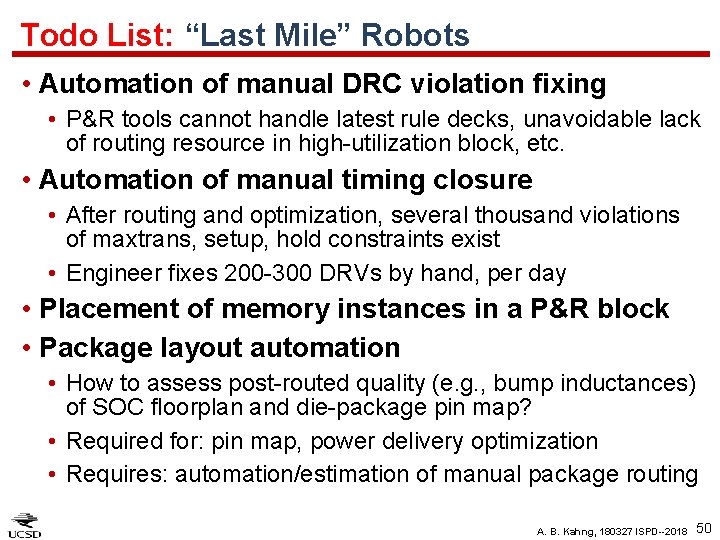 Todo List: “Last Mile” Robots

• Automation of manual DRC violation fixing
  • P&R tools cannot handle latest rule decks, unavoidable lack of routing resource in high-utilization block, etc.
• Automation of manual timing closure
  • After routing and optimization, several thousand violations of maxtrans, setup, hold constraints exist
  • Engineer fixes 200-300 DRVs by hand, per day
• Placement of memory instances in a P&R block
• Package layout automation
  • How to assess post-routed quality (e.g., bump inductances) of SOC floorplan and die-package pin map?
  • Required for: pin map, power delivery optimization
  • Requires: automation/estimation of manual package routing

UCSD

A. B. Kahng, 180327 ISPD--2018 50